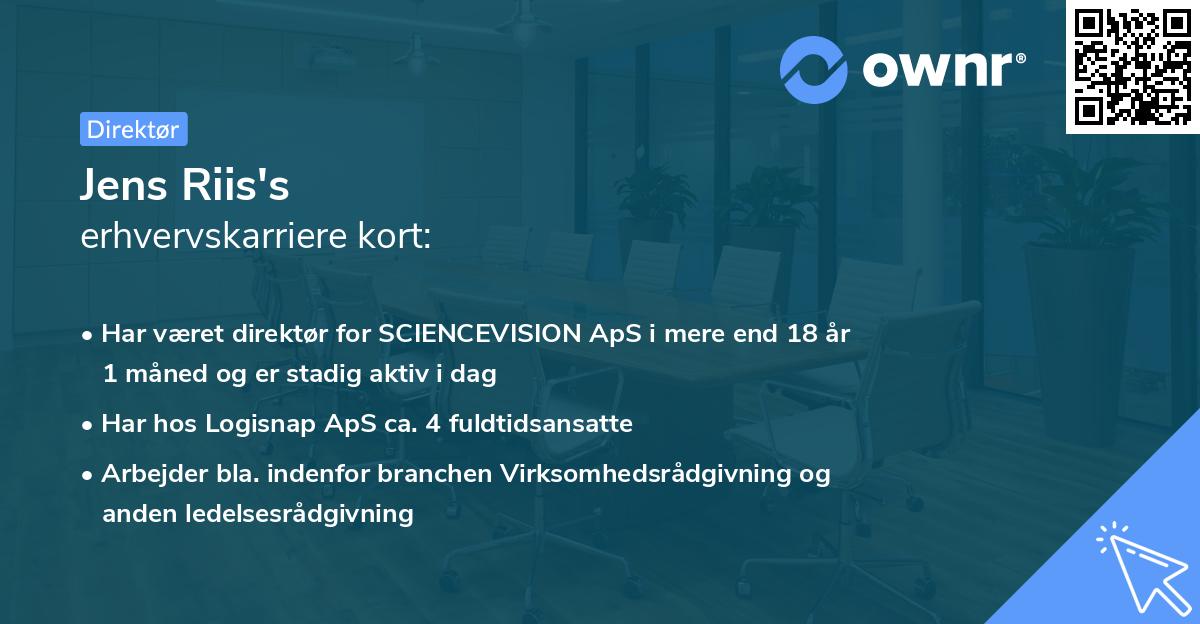 ownr®

Direktør

Jens Riis's
erhvervskarriere kort:

• Har været direktør for SCIENCEVISION ApS i mere end 18 år 1 måned og er stadig aktiv i dag
• Har hos Logisnap ApS ca. 4 fuldtidsansatte
• Arbejder bla. indenfor branchen Virksomhedsrådgivning og anden ledelsesrådgivning